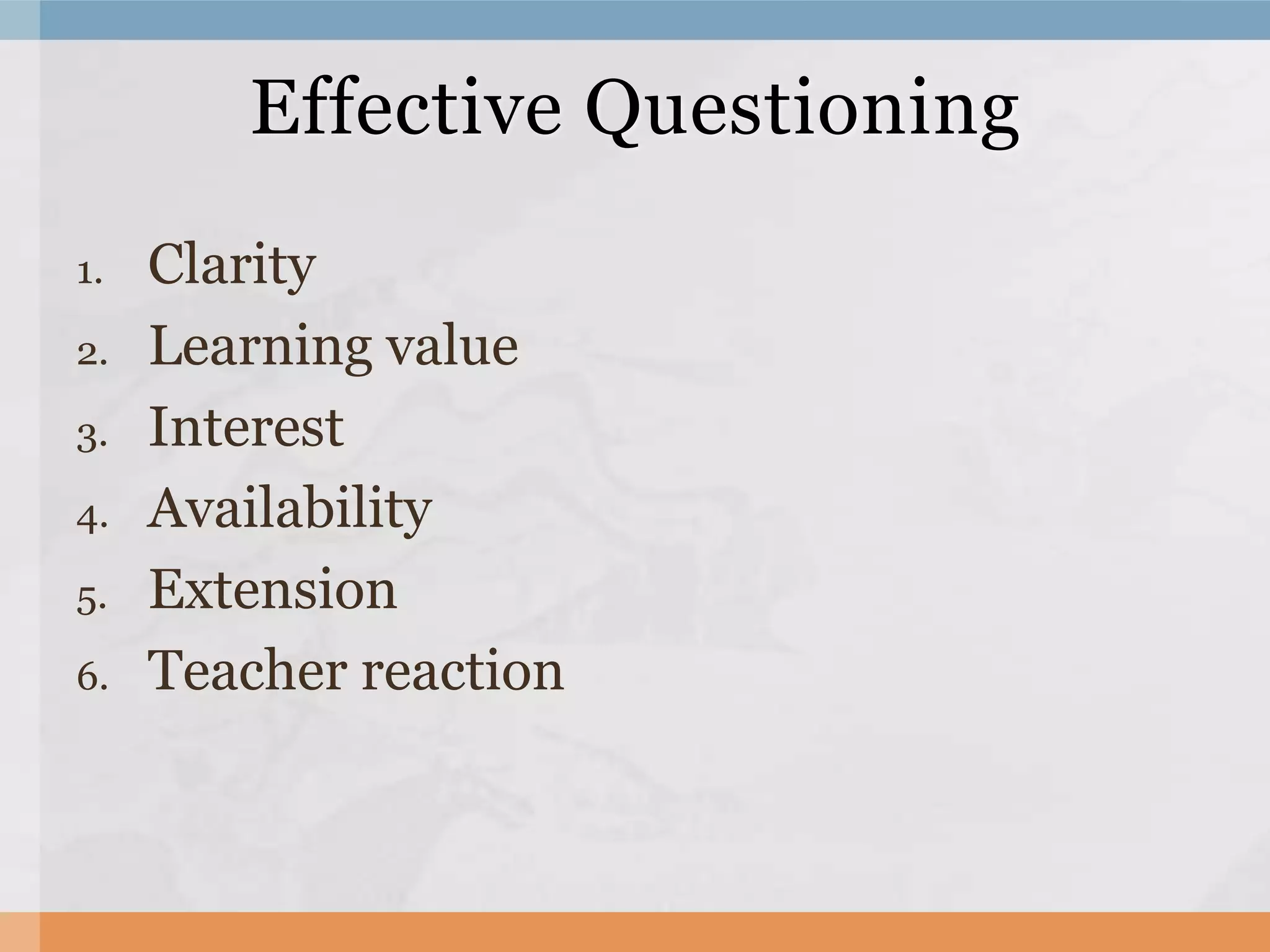 Effective Questioning

1. Clarity
2. Learning value
3. Interest
4. Availability
5. Extension
6. Teacher reaction